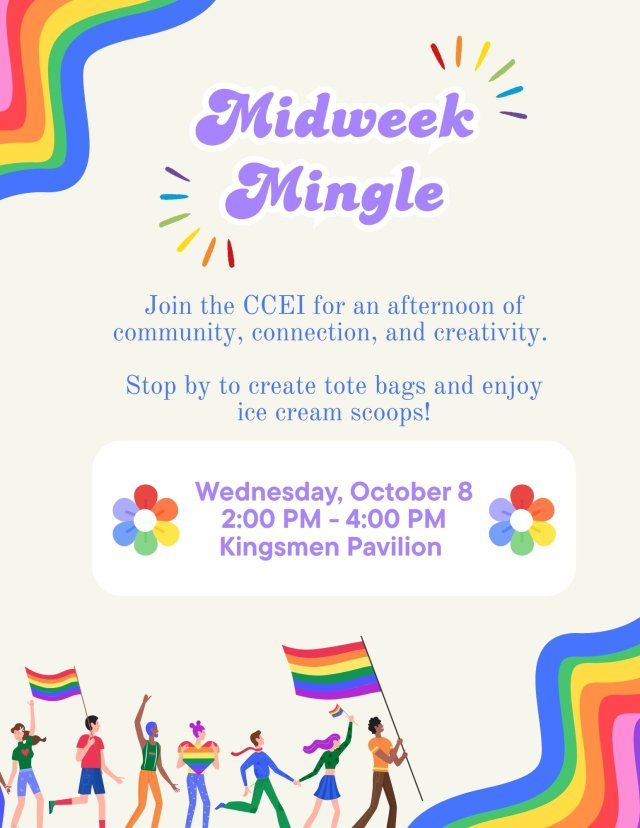 Midweek Mingle

Join the CCEI for an afternoon of community, connection, and creativity.

Stop by to create tote bags and enjoy ice cream scoops!

Wednesday, October 8
2:00 PM - 4:00 PM
Kingsmen Pavilion